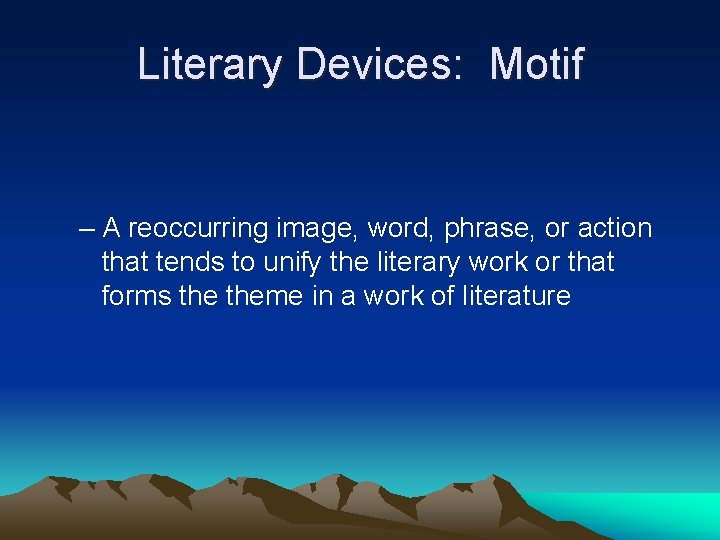 Literary Devices: Motif

– A reoccurring image, word, phrase, or action that tends to unify the literary work or that forms the theme in a work of literature